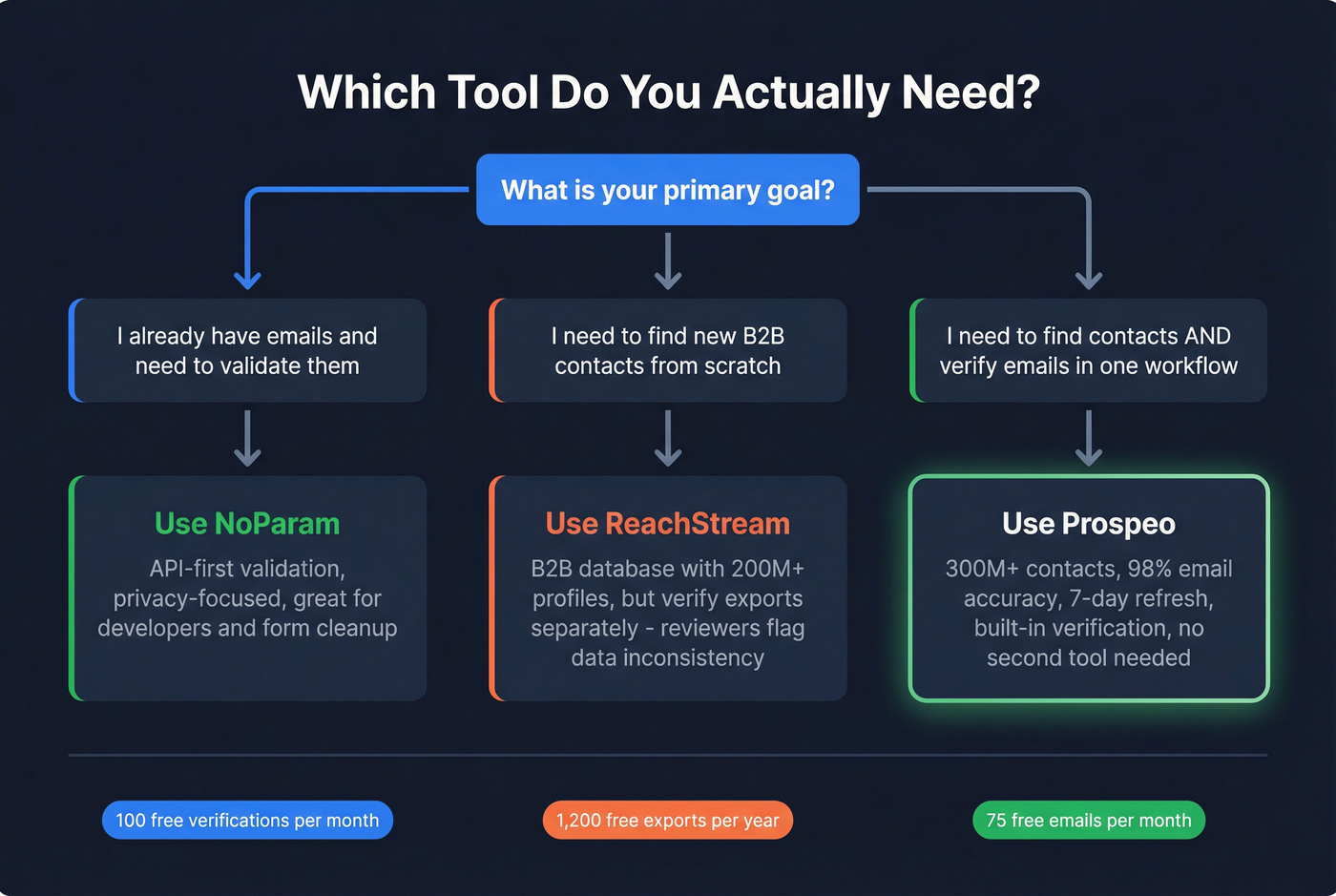 Which Tool Do You Actually Need?

What is your primary goal?

I already have emails and need to validate them

I need to find new B2B contacts from scratch

I need to find contacts AND verify emails in one workflow

Use NoParam

API-first validation, privacy-focused, great for developers and form cleanup

Use ReachStream

B2B database with 200M+ profiles, but verify exports separately - reviewers flag data inconsistency

Use Prospeo

300M+ contacts, 98% email accuracy, 7-day refresh, built-in verification, no second tool needed

100 free verifications per month

1,200 free exports per year

75 free emails per month